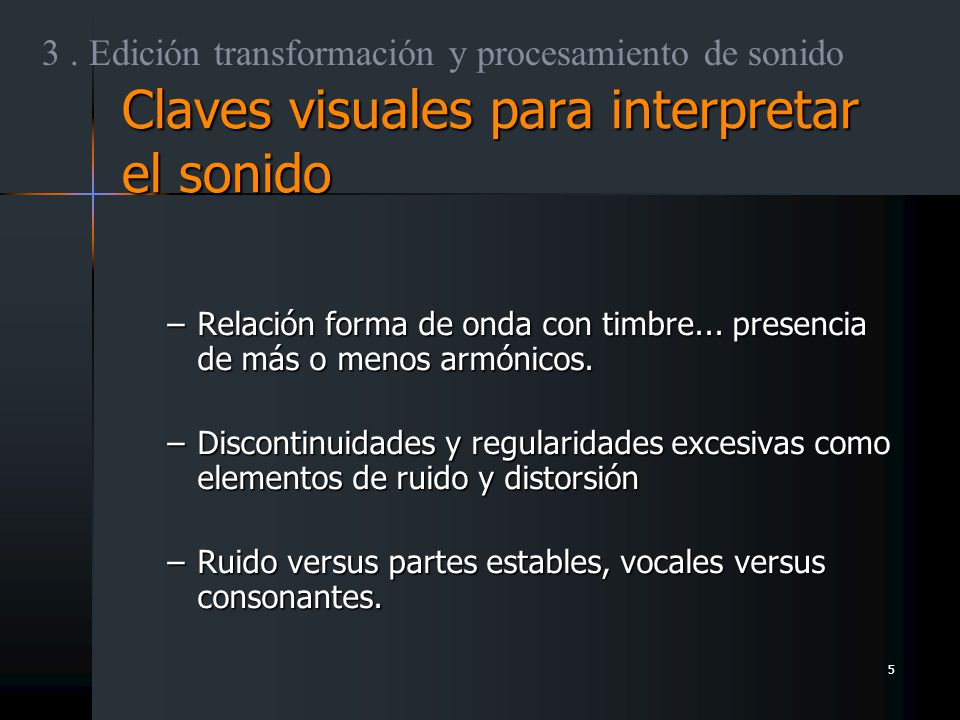 3 . Edición transformación y procesamiento de sonido

Claves visuales para interpretar el sonido

– Relación forma de onda con timbre... presencia de más o menos armónicos.

– Discontinuidades y regularidades excesivas como elementos de ruido y distorsión

– Ruido versus partes estables, vocales versus consonantes.

5